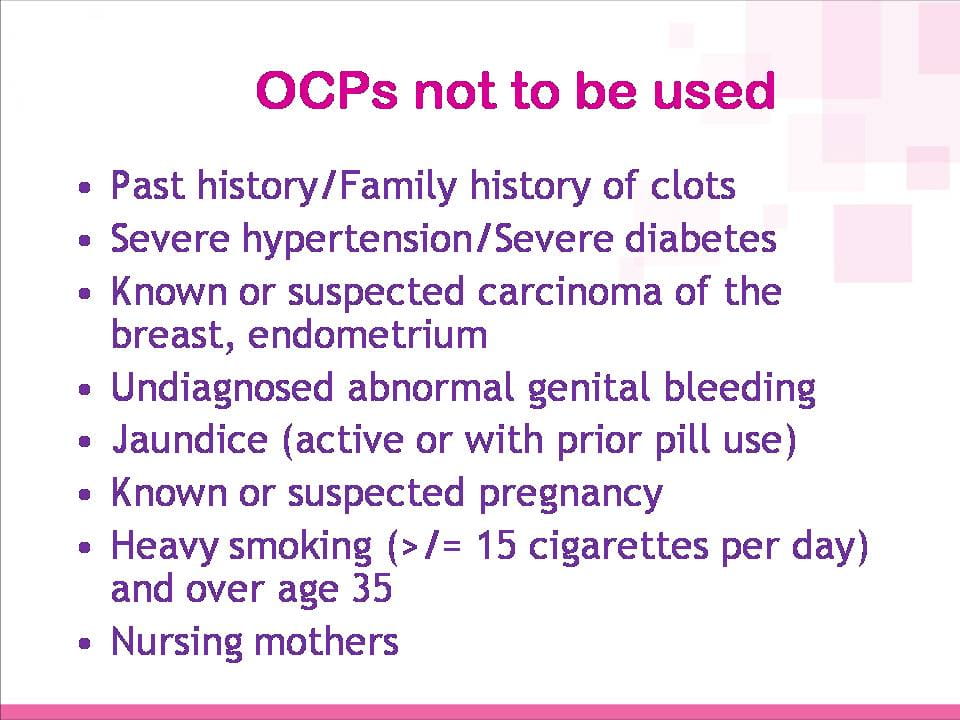 OCPs not to be used

• Past history/Family history of clots
• Severe hypertension/Severe diabetes
• Known or suspected carcinoma of the breast, endometrium
• Undiagnosed abnormal genital bleeding
• Jaundice (active or with prior pill use)
• Known or suspected pregnancy
• Heavy smoking (>/= 15 cigarettes per day) and over age 35
• Nursing mothers